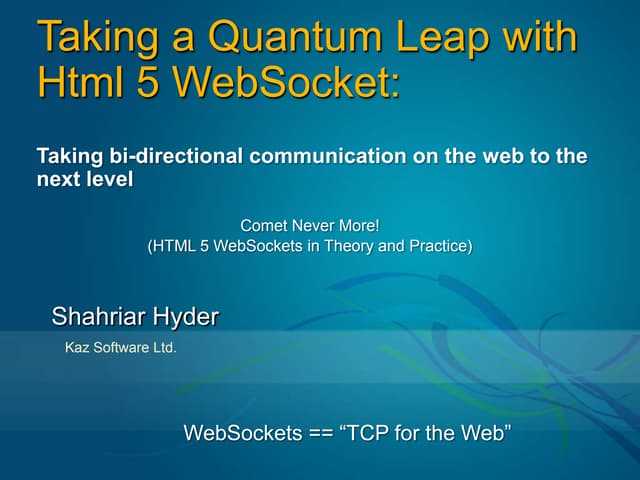 Taking a Quantum Leap with Html 5 WebSocket:

Taking bi-directional communication on the web to the next level

Comet Never More!
(HTML 5 WebSockets in Theory and Practice)

Shahriar Hyder

Kaz Software Ltd.

WebSockets == “TCP for the Web”